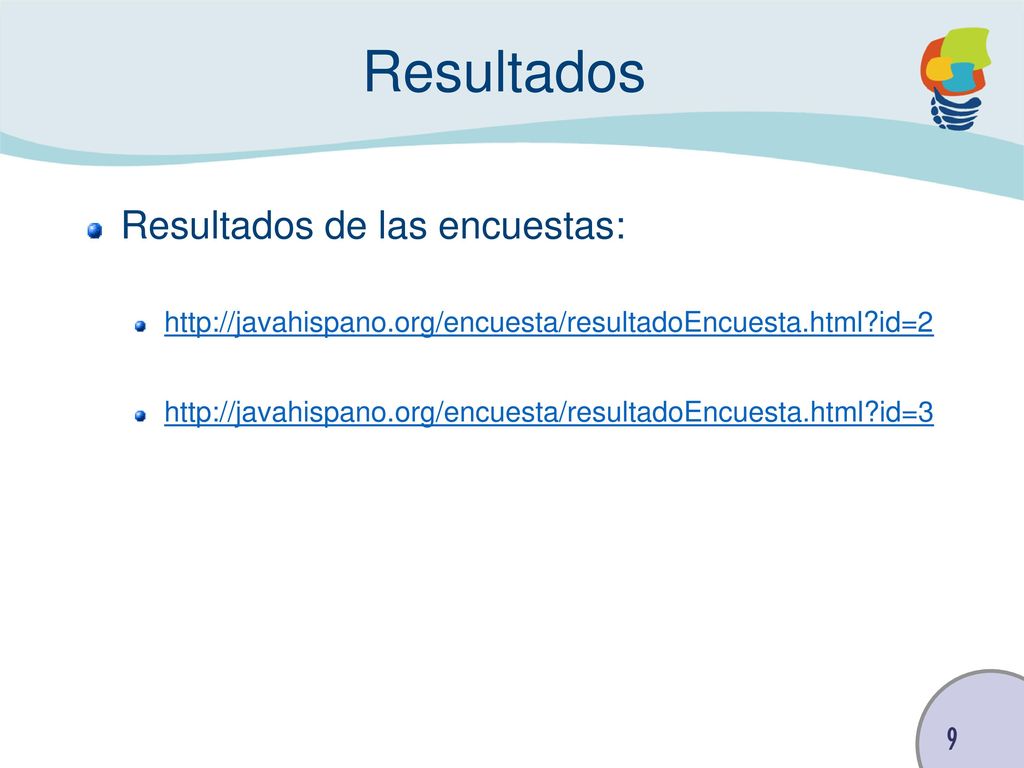 Resultados

Resultados de las encuestas:

http://javahispano.org/encuesta/resultadoEncuesta.html?id=2

http://javahispano.org/encuesta/resultadoEncuesta.html?id=3

9